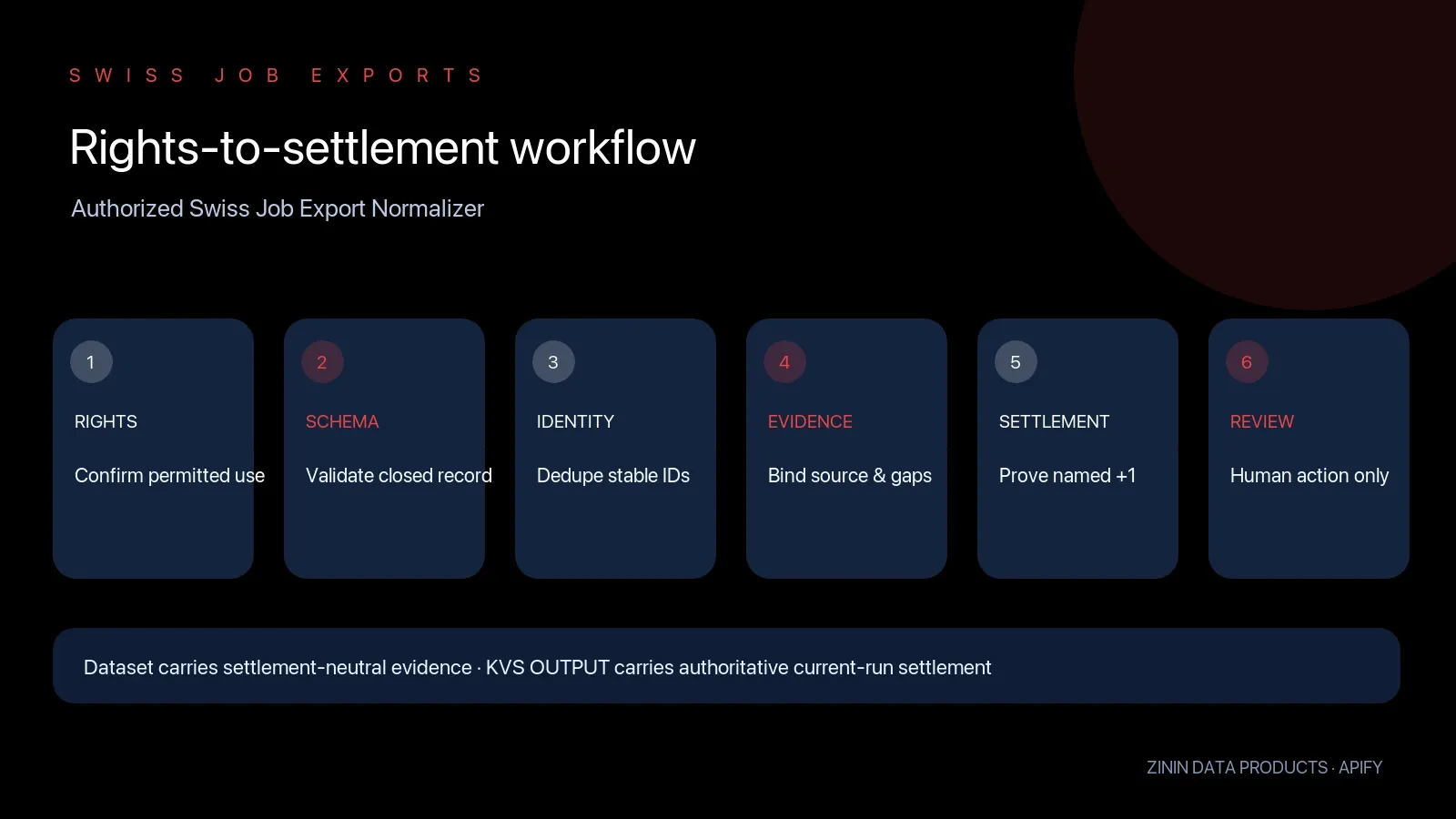 SWISS JOB EXPORTS

Rights-to-settlement workflow

Authorized Swiss Job Export Normalizer

1

RIGHTS

Confirm permitted use

2

SCHEMA

Validate closed record

3

IDENTITY

Dedupe stable IDs

4

EVIDENCE

Bind source & gaps

5

SETTLEMENT

Prove named +1

6

REVIEW

Human action only

Dataset carries settlement-neutral evidence · KVS OUTPUT carries authoritative current-run settlement

ZININ DATA PRODUCTS · APIFY